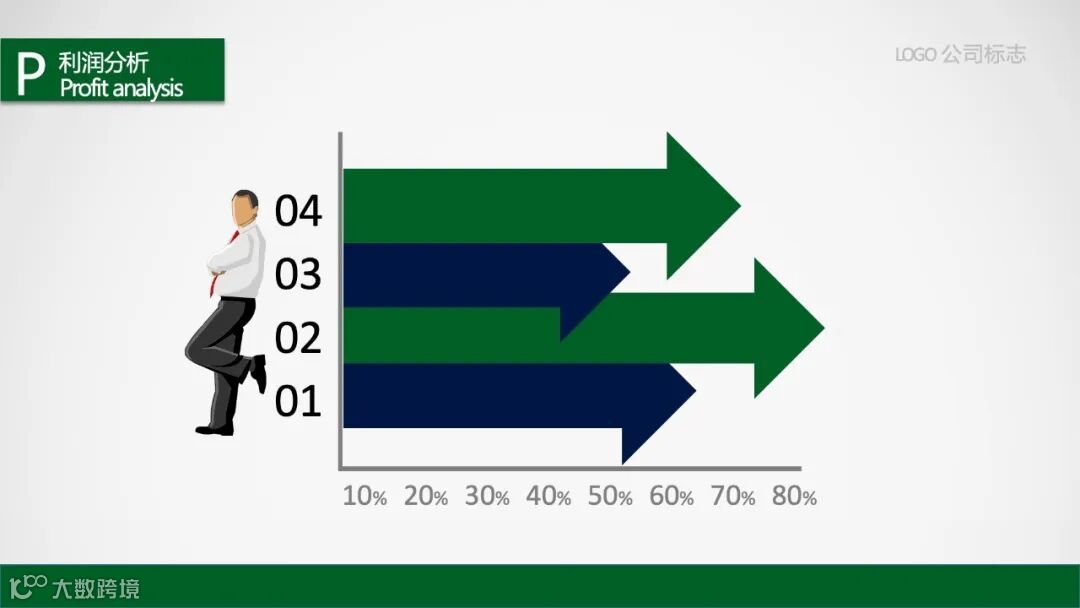 P 利润分析
Profit analysis

LOGO 公司标志

04
03
02
01

10% 20% 30% 40% 50% 60% 70% 80%

大数跨境